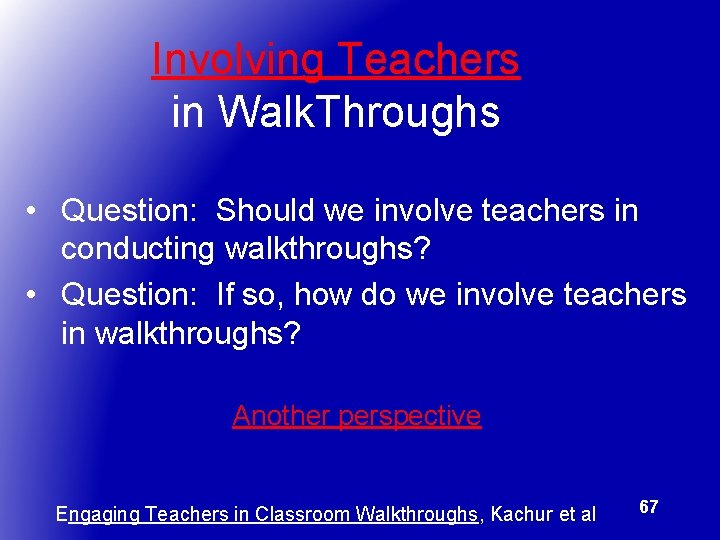 Involving Teachers
in WalkThroughs

• Question: Should we involve teachers in conducting walkthroughs?
• Question: If so, how do we involve teachers in walkthroughs?

Another perspective

Engaging Teachers in Classroom Walkthroughs, Kachur et al

67